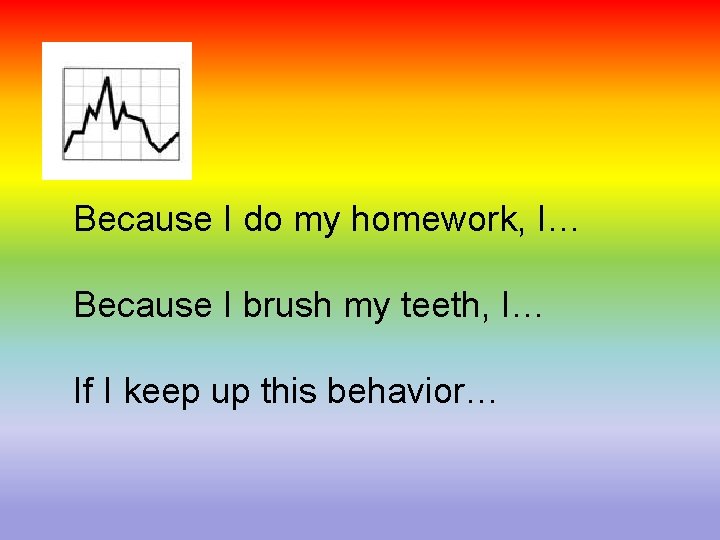 Because I do my homework, I…

Because I brush my teeth, I…

If I keep up this behavior…